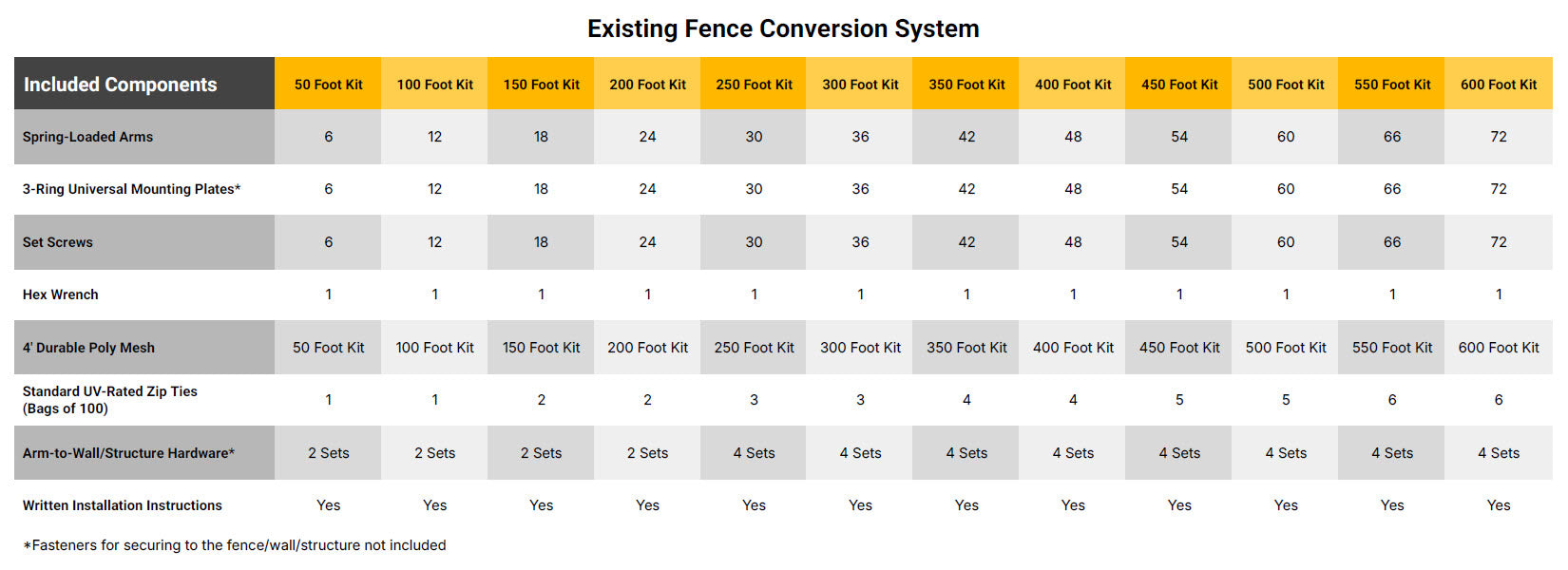 Existing Fence Conversion System

| Included Components | 50 Foot Kit | 100 Foot Kit | 150 Foot Kit | 200 Foot Kit | 250 Foot Kit | 300 Foot Kit | 350 Foot Kit | 400 Foot Kit | 450 Foot Kit | 500 Foot Kit | 550 Foot Kit | 600 Foot Kit |
|---|---|---|---|---|---|---|---|---|---|---|---|---|
| Spring-Loaded Arms | 6 | 12 | 18 | 24 | 30 | 36 | 42 | 48 | 54 | 60 | 66 | 72 |
| 3-Ring Universal Mounting Plates* | 6 | 12 | 18 | 24 | 30 | 36 | 42 | 48 | 54 | 60 | 66 | 72 |
| Set Screws | 6 | 12 | 18 | 24 | 30 | 36 | 42 | 48 | 54 | 60 | 66 | 72 |
| Hex Wrench | 1 | 1 | 1 | 1 | 1 | 1 | 1 | 1 | 1 | 1 | 1 | 1 |
| 4' Durable Poly Mesh | 50 Foot Kit | 100 Foot Kit | 150 Foot Kit | 200 Foot Kit | 250 Foot Kit | 300 Foot Kit | 350 Foot Kit | 400 Foot Kit | 450 Foot Kit | 500 Foot Kit | 550 Foot Kit | 600 Foot Kit |
| Standard UV-Rated Zip Ties (Bags of 100) | 1 | 1 | 2 | 2 | 3 | 3 | 4 | 4 | 5 | 5 | 6 | 6 |
| Arm-to-Wall/Structure Hardware* | 2 Sets | 2 Sets | 2 Sets | 2 Sets | 4 Sets | 4 Sets | 4 Sets | 4 Sets | 4 Sets | 4 Sets | 4 Sets | 4 Sets |
| Written Installation Instructions | Yes | Yes | Yes | Yes | Yes | Yes | Yes | Yes | Yes | Yes | Yes | Yes |

*Fasteners for securing to the fence/wall/structure not included